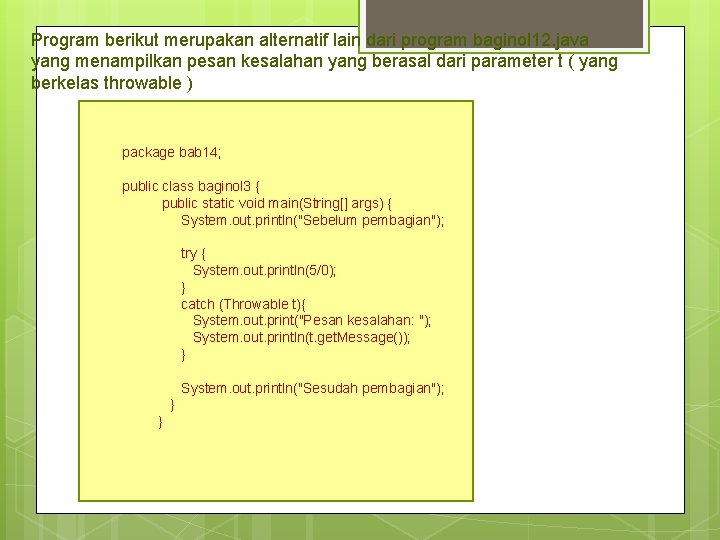 Program berikut merupakan alternatif lain dari program baginol12.java yang menampilkan pesan kesalahan yang berasal dari parameter t ( yang berkelas throwable )

package bab14;

public class baginol3 {
public static void main(String[] args) {
System.out.println("Sebelum pembagian");

try {
System.out.println(5/0);
}
catch (Throwable t){
System.out.print("Pesan kesalahan: ");
System.out.println(t.getMessage());
}

System.out.println("Sesudah pembagian");
}
}